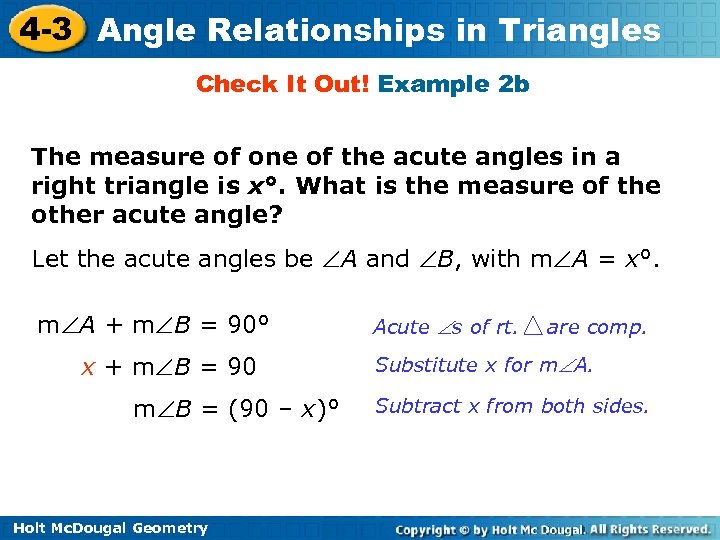 4-3 Angle Relationships in Triangles

Check It Out! Example 2b

The measure of one of the acute angles in a right triangle is $x°$. What is the measure of the other acute angle?

Let the acute angles be $\angle A$ and $\angle B$, with $m\angle A = x°$.

$m\angle A + m\angle B = 90°$ Acute $\angle$s of rt. $\triangle$ are comp.

$x + m\angle B = 90$ Substitute x for $m\angle A$.

$m\angle B = (90 - x)°$ Subtract x from both sides.

Holt McDougal Geometry

Copyright © by Holt Mc Dougal. All Rights Reserved.